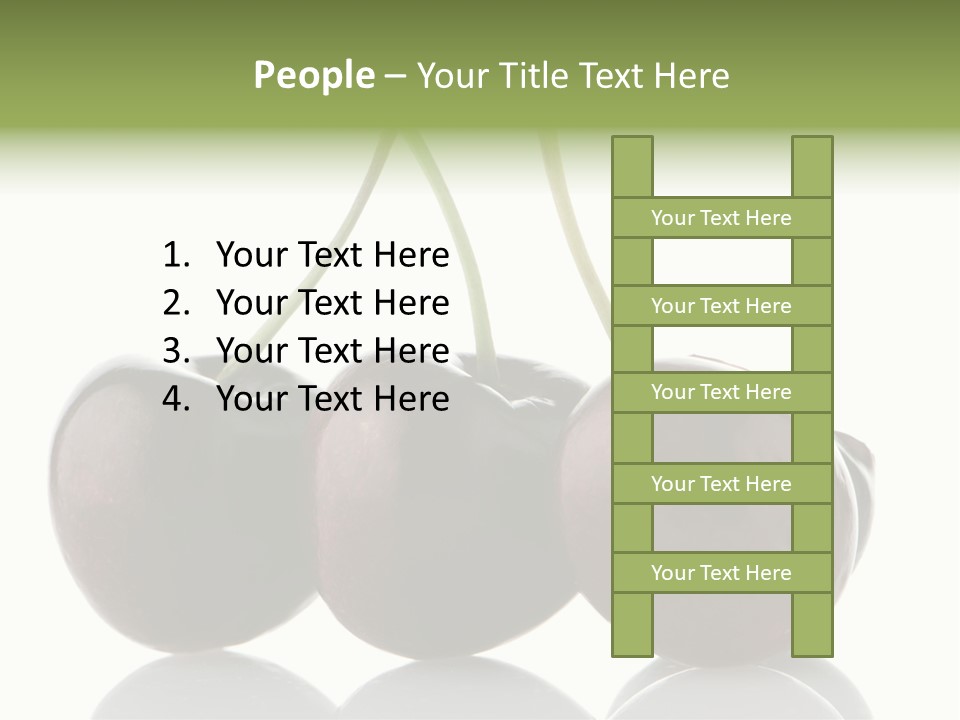 People – Your Title Text Here

1. Your Text Here
2. Your Text Here
3. Your Text Here
4. Your Text Here

Your Text Here

Your Text Here

Your Text Here

Your Text Here

Your Text Here